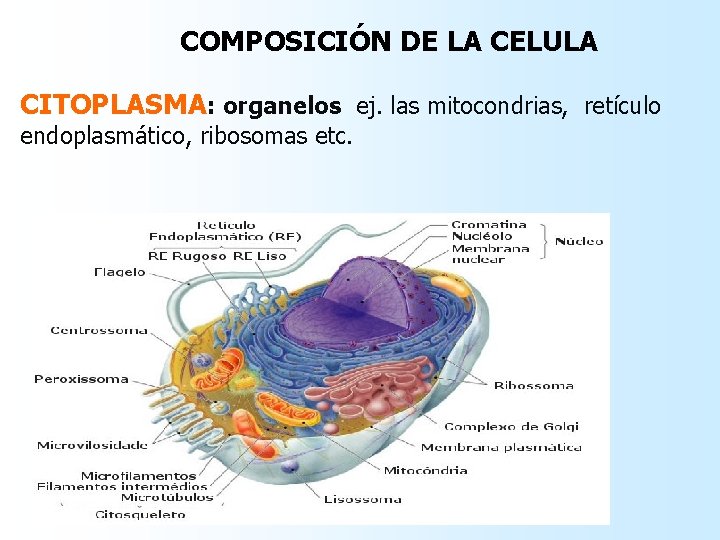 COMPOSICIÓN DE LA CELULA

CITOPLASMA: organelos ej. las mitocondrias, retículo endoplasmático, ribosomas etc.

Retículo Endoplasmático (RE)
RE Rugoso
RE Liso
Flagelo
Centrossoma
Peroxissoma
Microvilosidade
Microfilamentos
Filamentos intermédios
Microtúbulos
Citosqueleto
Cromatina
Nucléolo
Membrana nuclear
Núcleo
Ribossoma
Complexo de Golgi
Membrana plasmática
Mitocôndria
Lisossoma